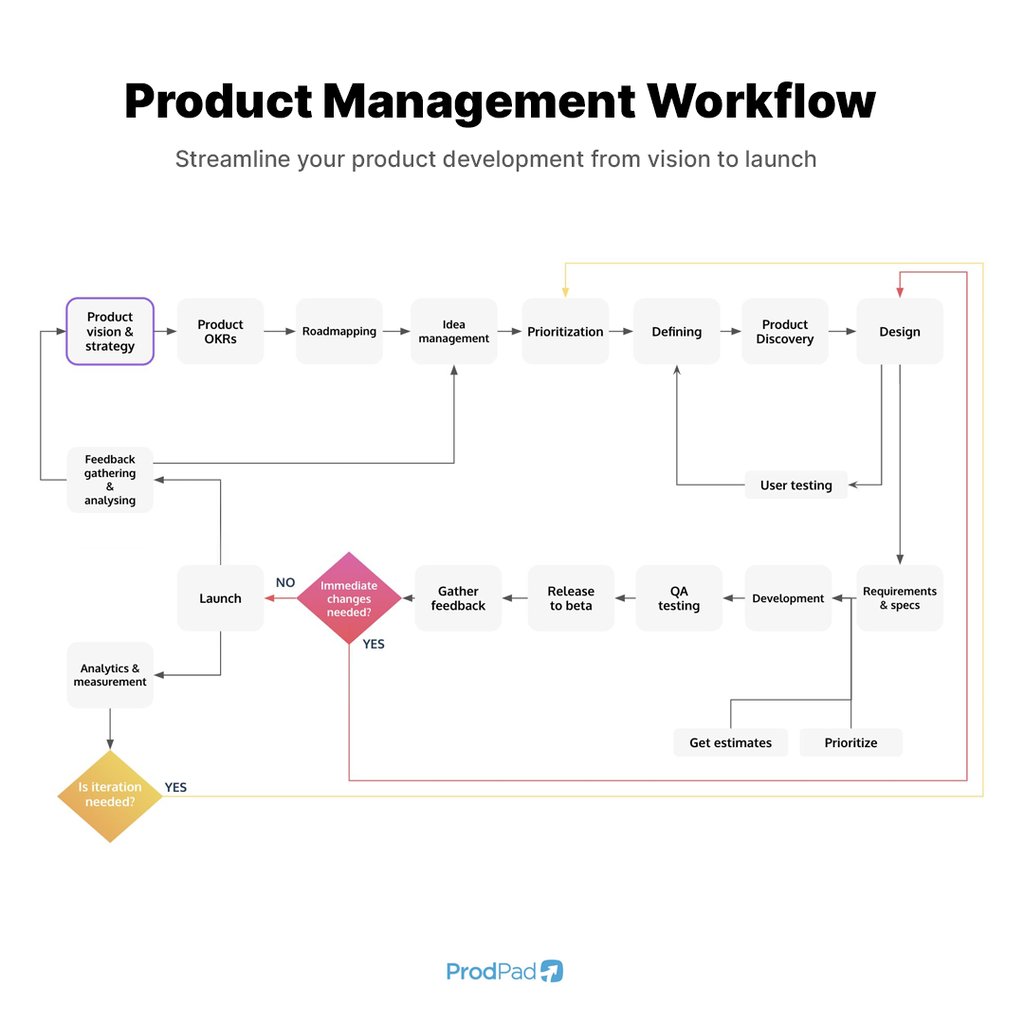 Product Management Workflow

Streamline your product development from vision to launch

Product vision & strategy

Product OKRs

Roadmapping

Idea management

Prioritization

Defining

Product Discovery

Design

Feedback gathering & analysing

User testing

Launch

NO

Immediate changes needed?

YES

Gather feedback

Release to beta

QA testing

Development

Requirements & specs

Analytics & measurement

Get estimates

Prioritize

Is iteration needed?

YES

ProdPad